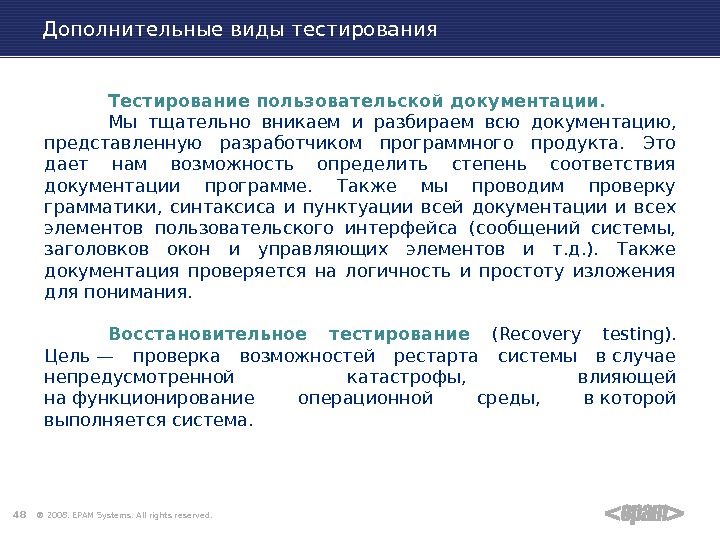 Дополнительные виды тестирования

Тестирование пользовательской документации.
Мы тщательно вникаем и разбираем всю документацию, представленную разработчиком программного продукта. Это дает нам возможность определить степень соответствия документации программе. Также мы проводим проверку грамматики, синтаксиса и пунктуации всей документации и всех элементов пользовательского интерфейса (сообщений системы, заголовков окон и управляющих элементов и т.д.). Также документация проверяется на логичность и простоту изложения для понимания.

Восстановительное тестирование (Recovery testing). Цель — проверка возможностей рестарта системы в случае непредусмотренной катастрофы, влияющей на функционирование операционной среды, в которой выполняется система.

48 © 2008. EPAM Systems. All rights reserved.

<epam>